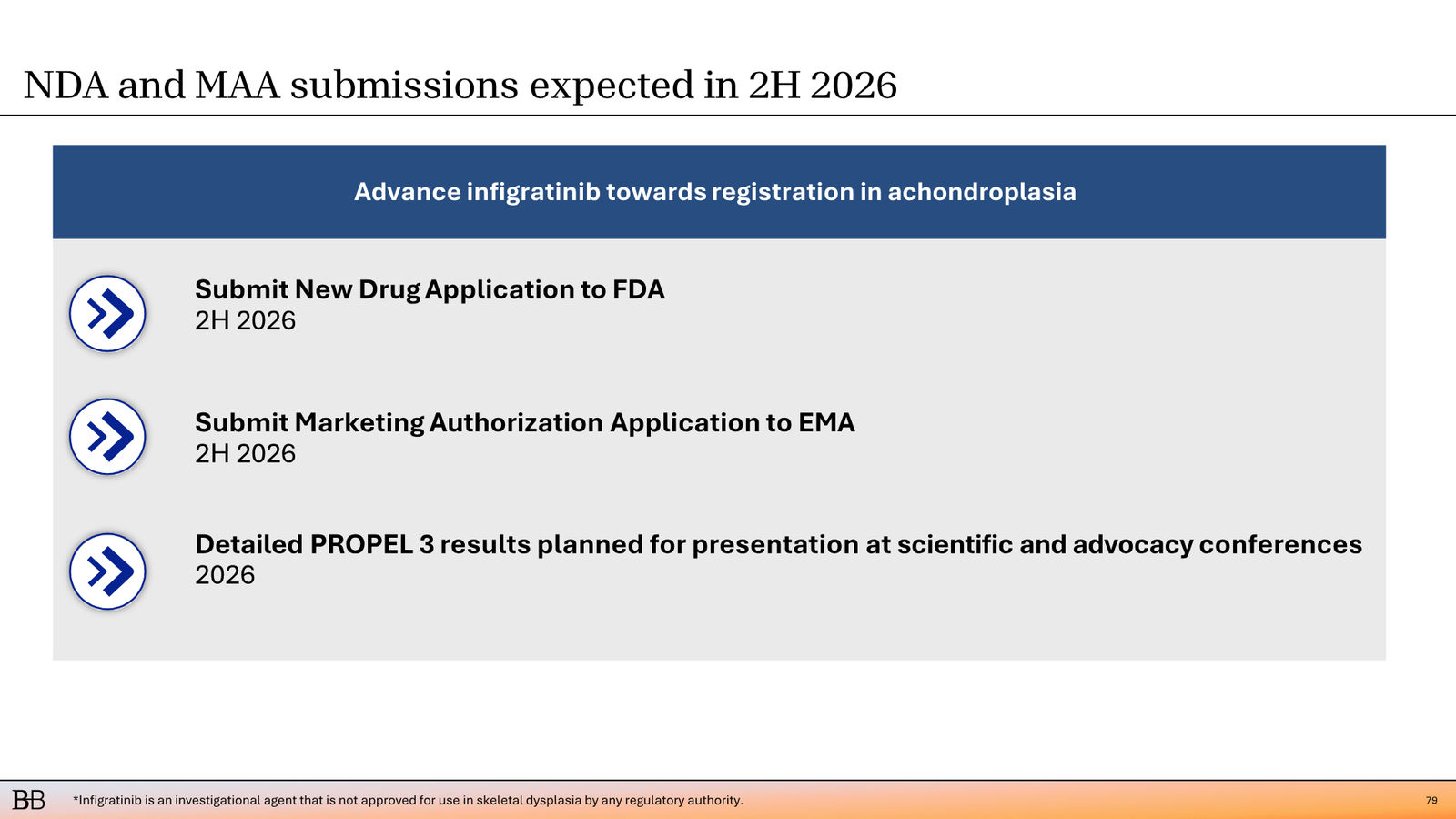 NDA and MAA submissions expected in 2H 2026

Advance infigratinib towards registration in achondroplasia

Submit New Drug Application to FDA
2H 2026

Submit Marketing Authorization Application to EMA
2H 2026

Detailed PROPEL 3 results planned for presentation at scientific and advocacy conferences
2026

BB

*Infigratinib is an investigational agent that is not approved for use in skeletal dysplasia by any regulatory authority.

79